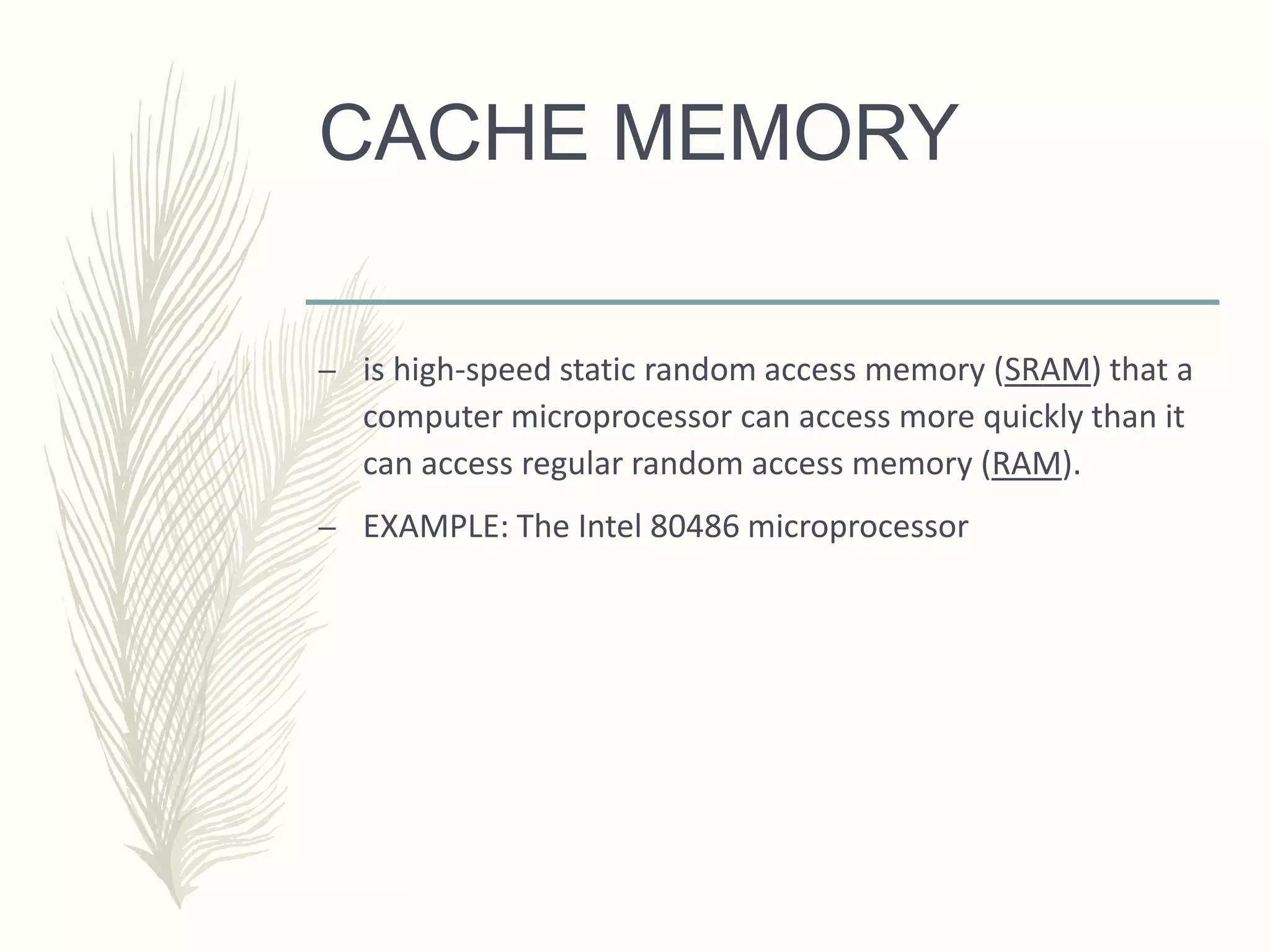 CACHE MEMORY

– is high-speed static random access memory (SRAM) that a computer microprocessor can access more quickly than it can access regular random access memory (RAM).

– EXAMPLE: The Intel 80486 microprocessor